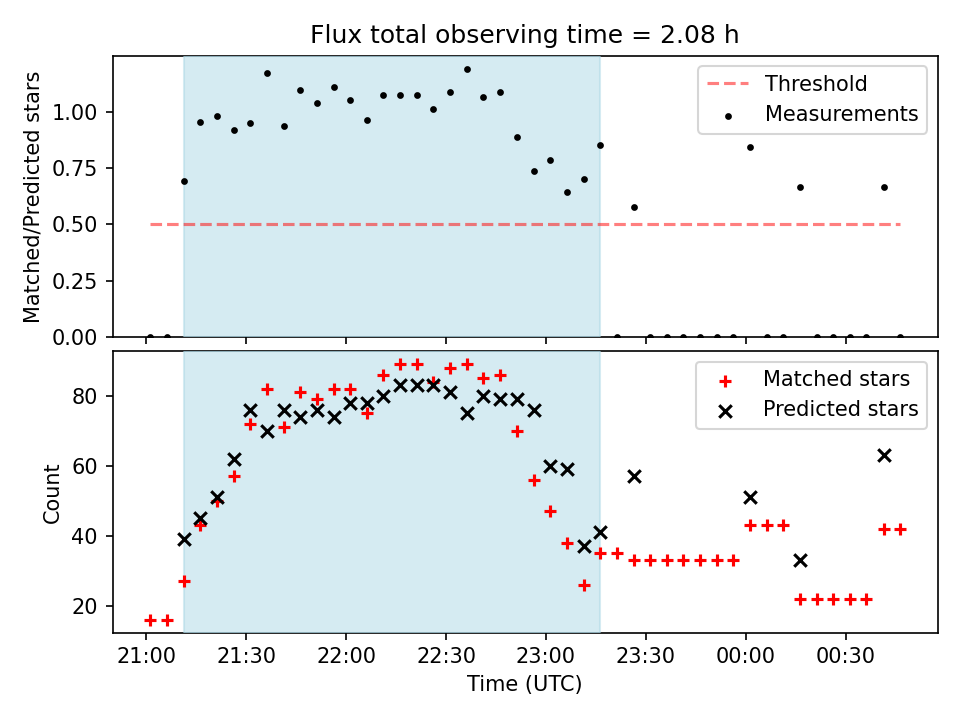 Flux total observing time = 2.08 h

Matched/Predicted stars

1.00
0.75
0.50
0.25
0.00

Threshold
Measurements

Count

80
60
40
20

Matched stars
Predicted stars

21:00
21:30
22:00
22:30
23:00
23:30
00:00
00:30

Time (UTC)